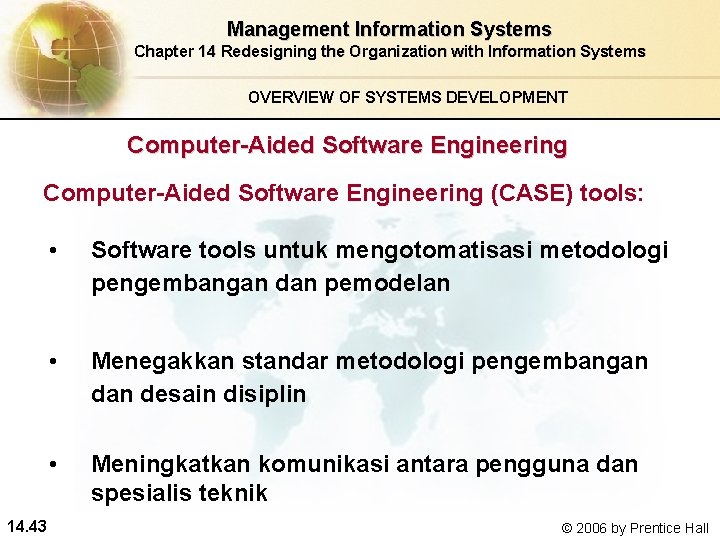 Management Information Systems
Chapter 14 Redesigning the Organization with Information Systems

OVERVIEW OF SYSTEMS DEVELOPMENT

Computer-Aided Software Engineering

Computer-Aided Software Engineering (CASE) tools:

• Software tools untuk mengotomatisasi metodologi pengembangan dan pemodelan

• Menegakkan standar metodologi pengembangan dan desain disiplin

• Meningkatkan komunikasi antara pengguna dan spesialis teknik

14.43

© 2006 by Prentice Hall